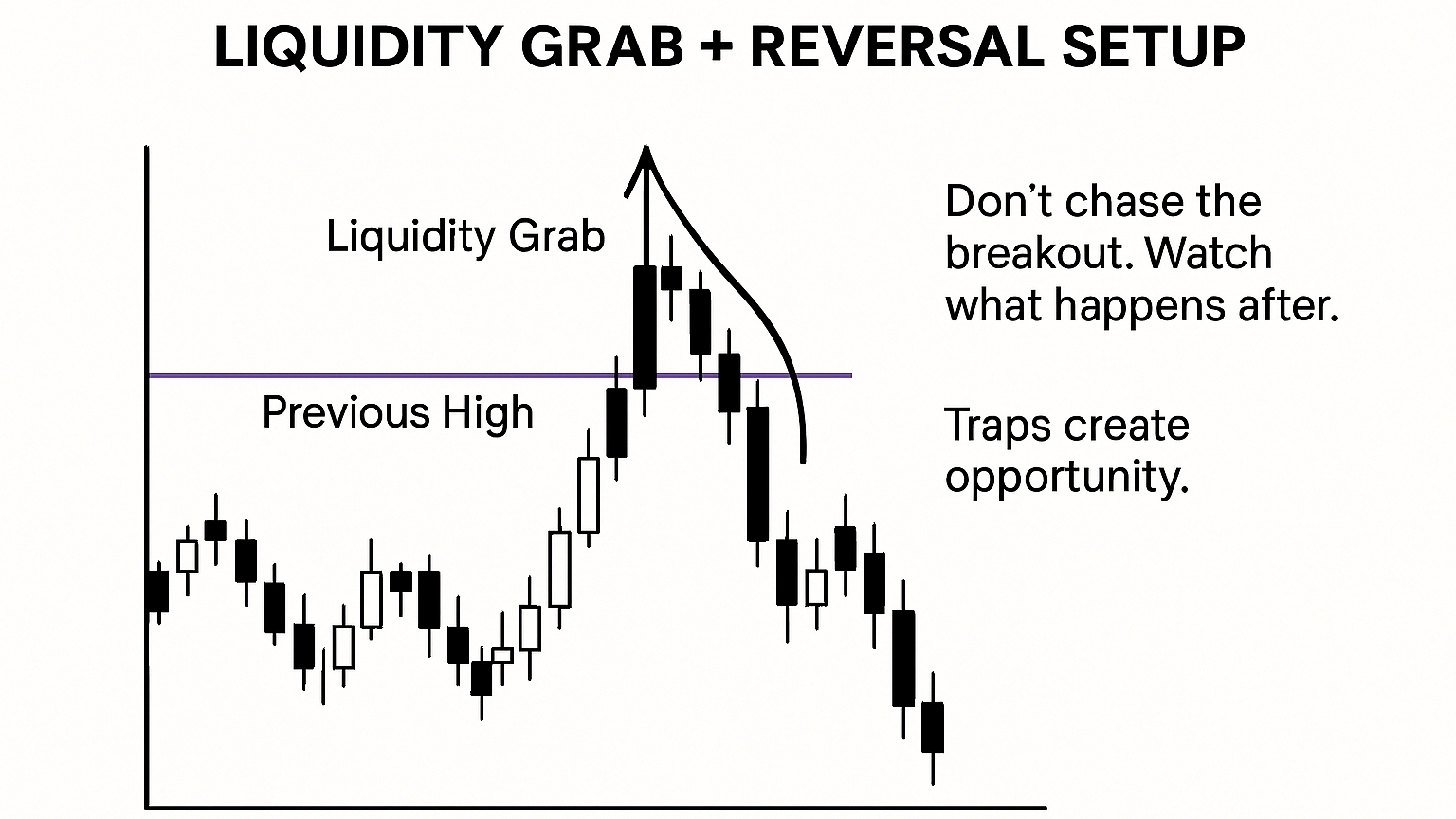 LIQUIDITY GRAB + REVERSAL SETUP

Liquidity Grab

Previous High

Don’t chase the breakout. Watch what happens after.

Traps create opportunity.